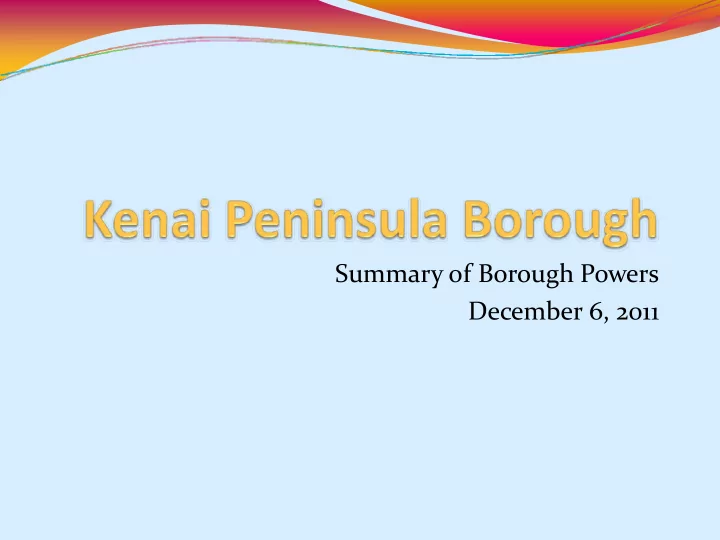 Kenai Peninsula Borough

Summary of Borough Powers
December 6, 2011